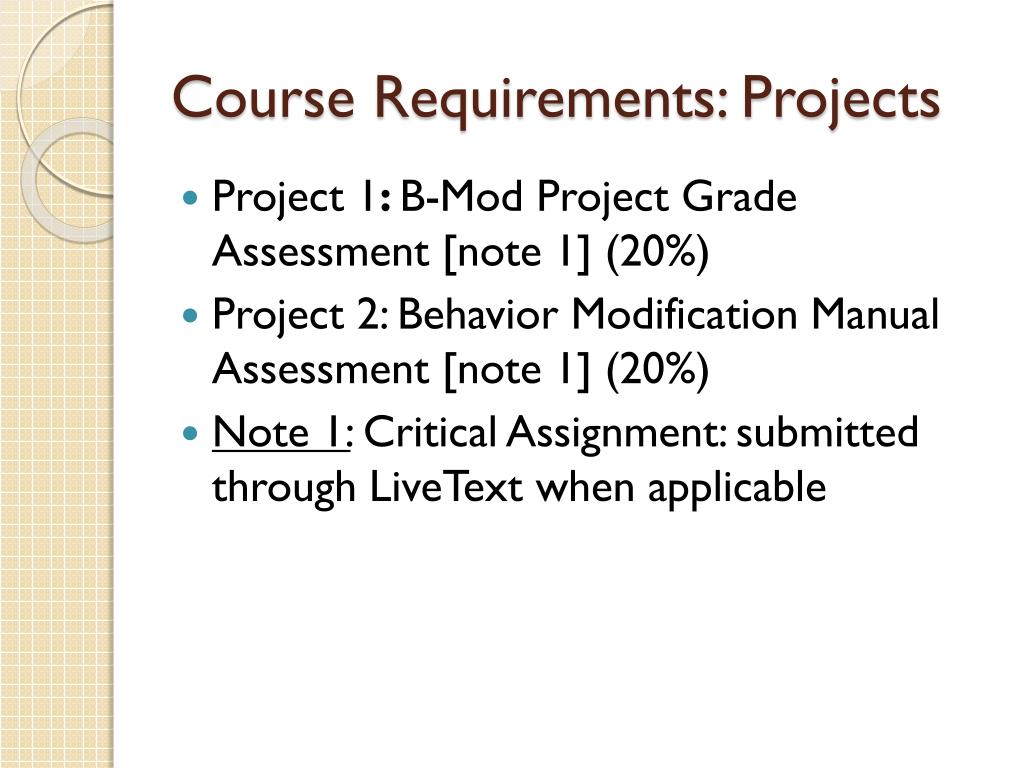 Course Requirements: Projects

- Project 1: B-Mod Project Grade Assessment [note 1] (20%)
- Project 2: Behavior Modification Manual Assessment [note 1] (20%)
- Note 1: Critical Assignment: submitted through LiveText when applicable